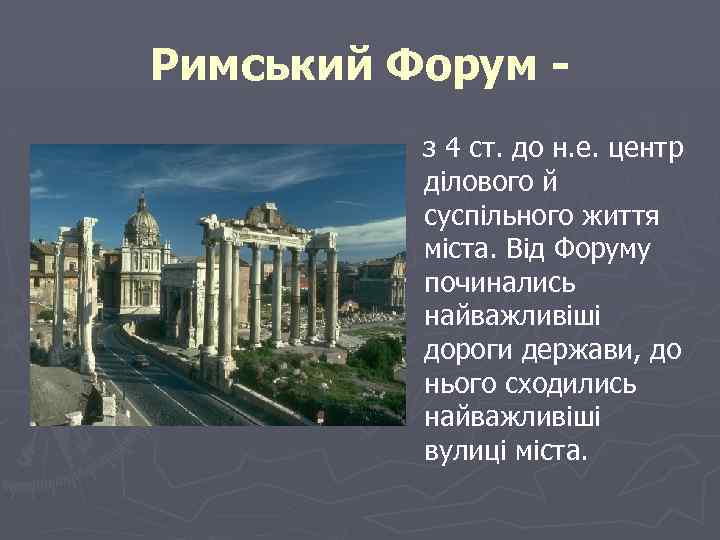 Римський Форум -

з 4 ст. до н.е. центр ділового й суспільного життя міста. Від Форуму починались найважливіші дороги держави, до нього сходились найважливіші вулиці міста.